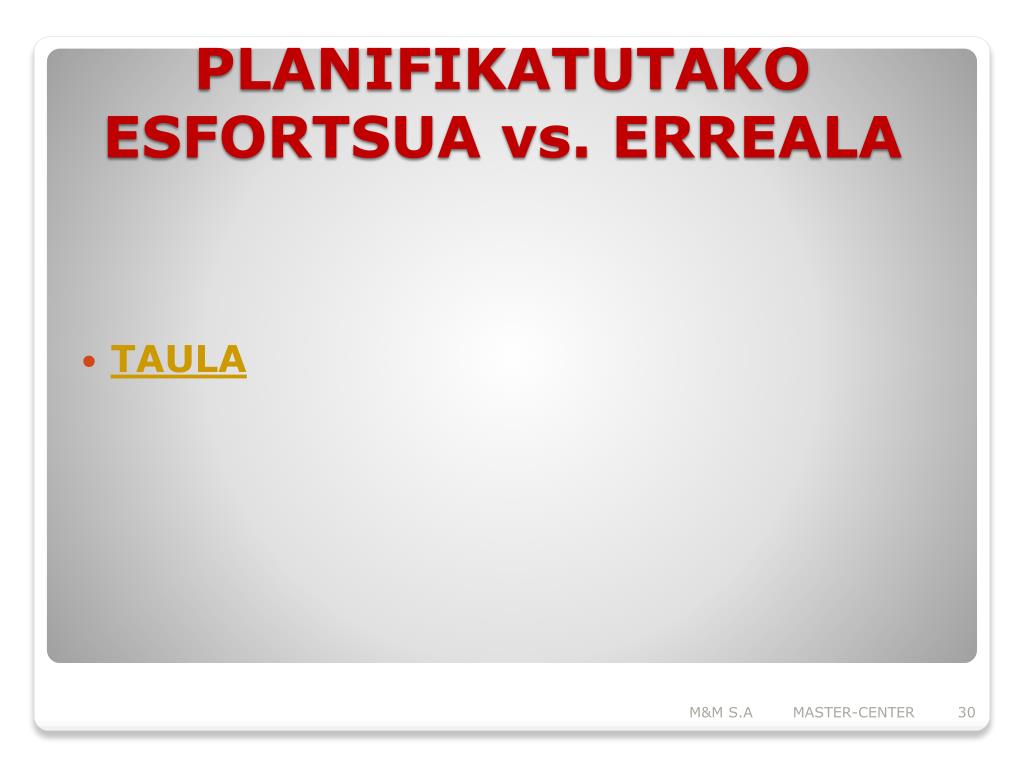 PLANIFIKATUTAKO ESFORTSUA vs. ERREALA

• TAULA

M&M S.A MASTER-CENTER 30